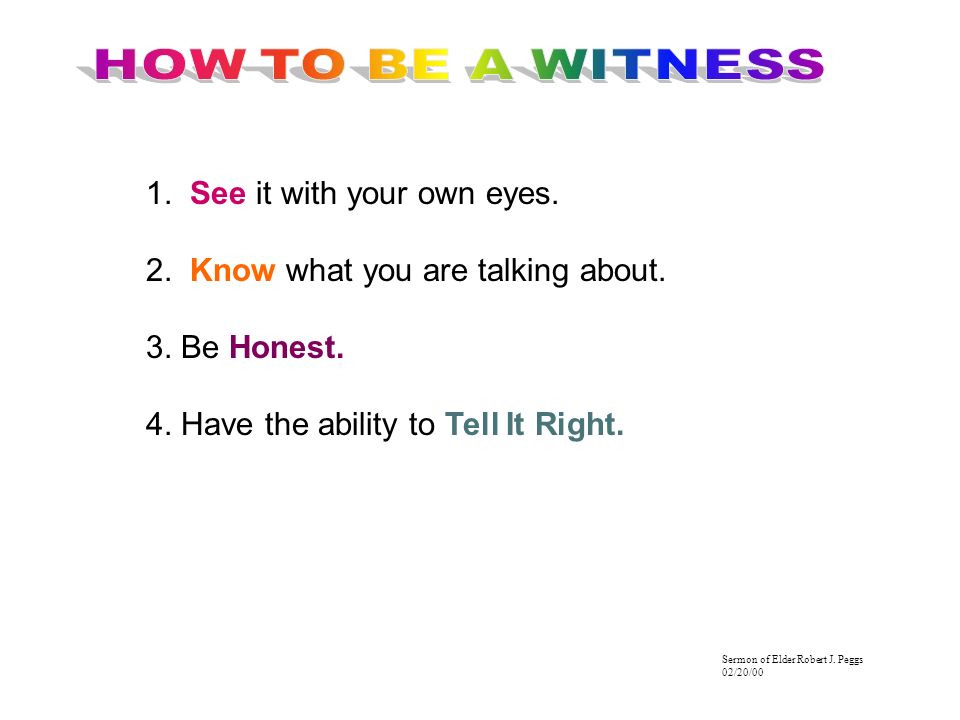 HOW TO BE A WITNESS

1. See it with your own eyes.

2. Know what you are talking about.

3. Be Honest.

4. Have the ability to Tell It Right.

Sermon of Elder Robert J. Peggs
02/20/00